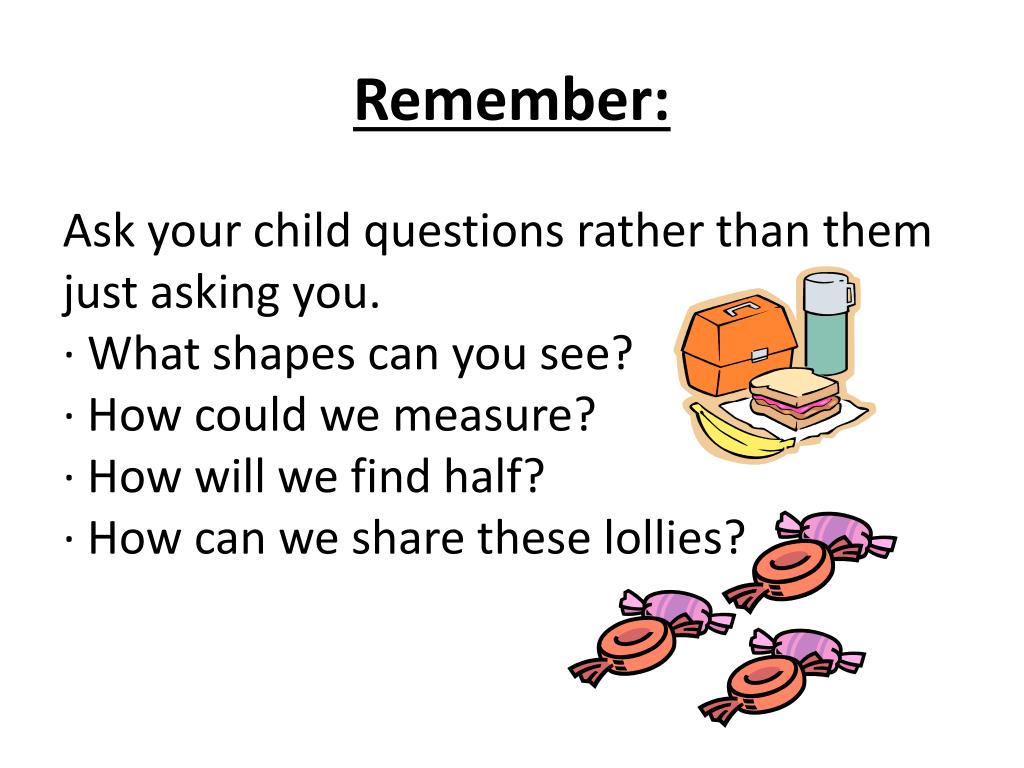 Remember:

Ask your child questions rather than them just asking you.
· What shapes can you see?
· How could we measure?
· How will we find half?
· How can we share these lollies?